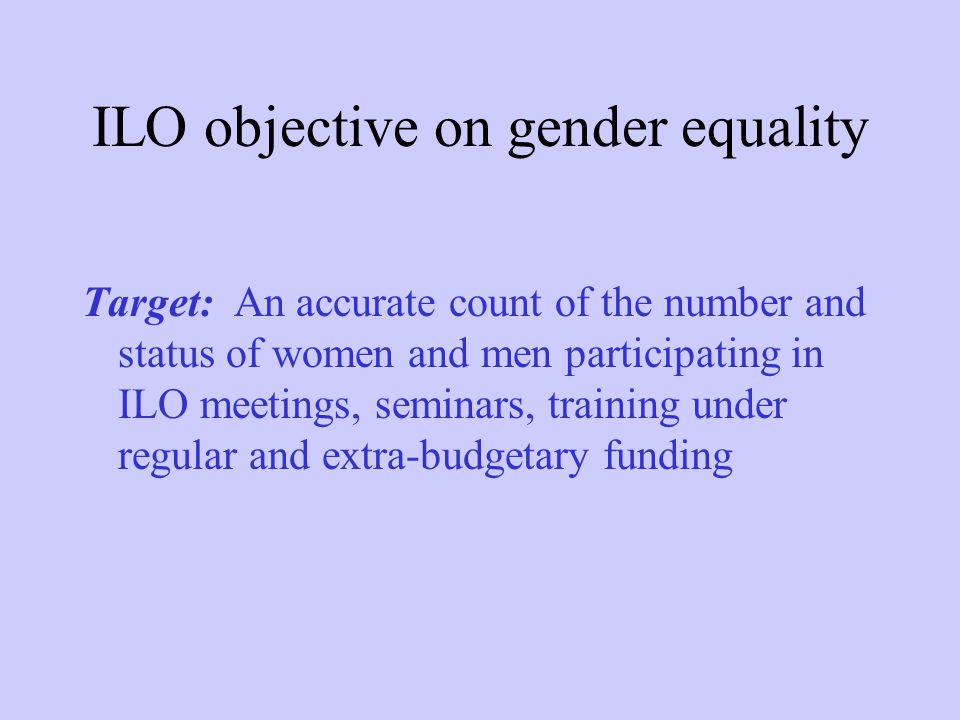 ILO objective on gender equality

Target: An accurate count of the number and status of women and men participating in ILO meetings, seminars, training under regular and extra-budgetary funding